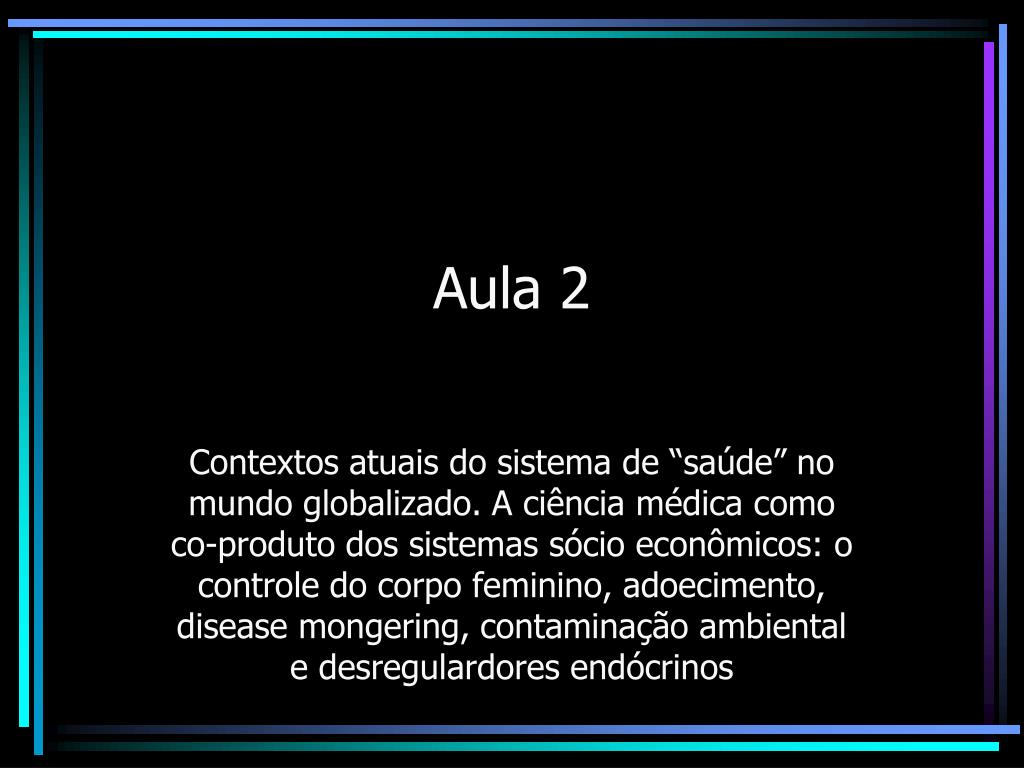 Aula 2

Contextos atuais do sistema de “saúde” no mundo globalizado. A ciência médica como co-produto dos sistemas sócio econômicos: o controle do corpo feminino, adoecimento, disease mongering, contaminação ambiental e desregulardores endócrinos